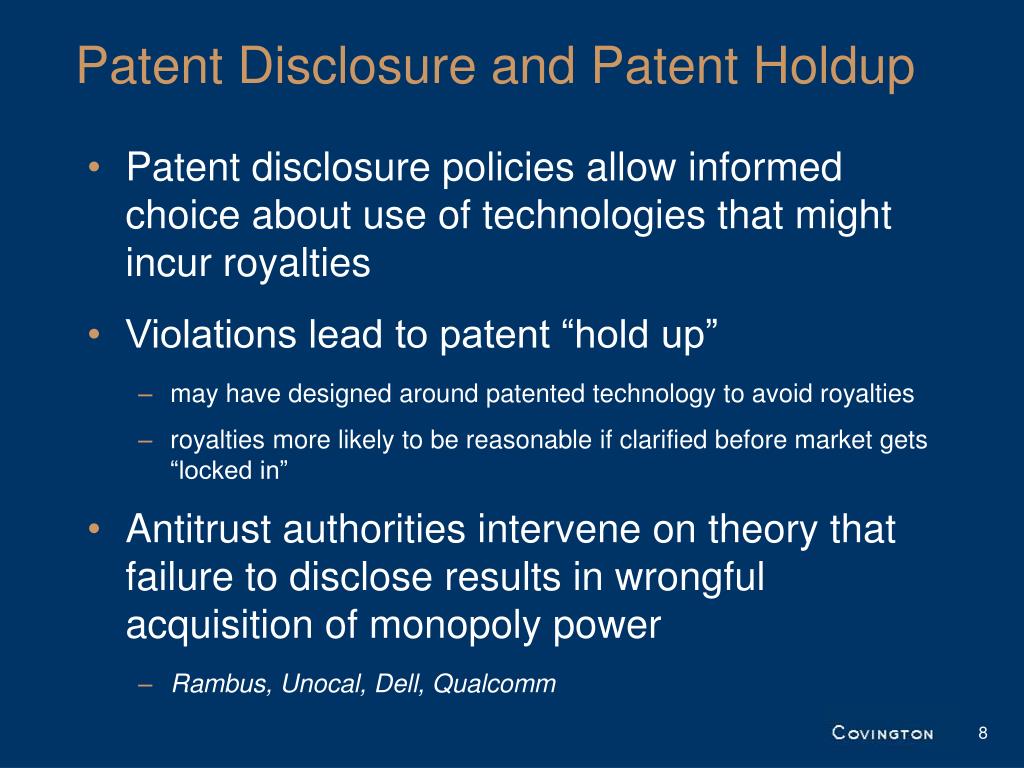 Patent Disclosure and Patent Holdup

• Patent disclosure policies allow informed choice about use of technologies that might incur royalties

• Violations lead to patent “hold up”

– may have designed around patented technology to avoid royalties

– royalties more likely to be reasonable if clarified before market gets “locked in”

• Antitrust authorities intervene on theory that failure to disclose results in wrongful acquisition of monopoly power

– Rambus, Unocal, Dell, Qualcomm

COVINGTON 8